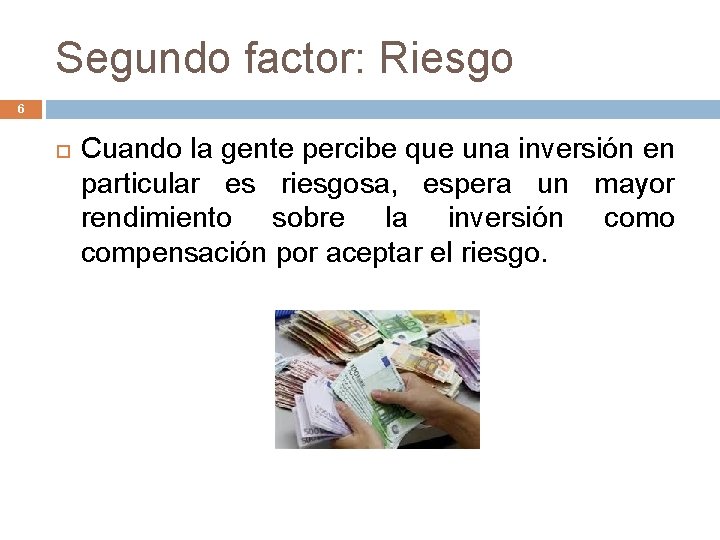 Segundo factor: Riesgo

6

Cuando la gente percibe que una inversión en particular es riesgosa, espera un mayor rendimiento sobre la inversión como compensación por aceptar el riesgo.